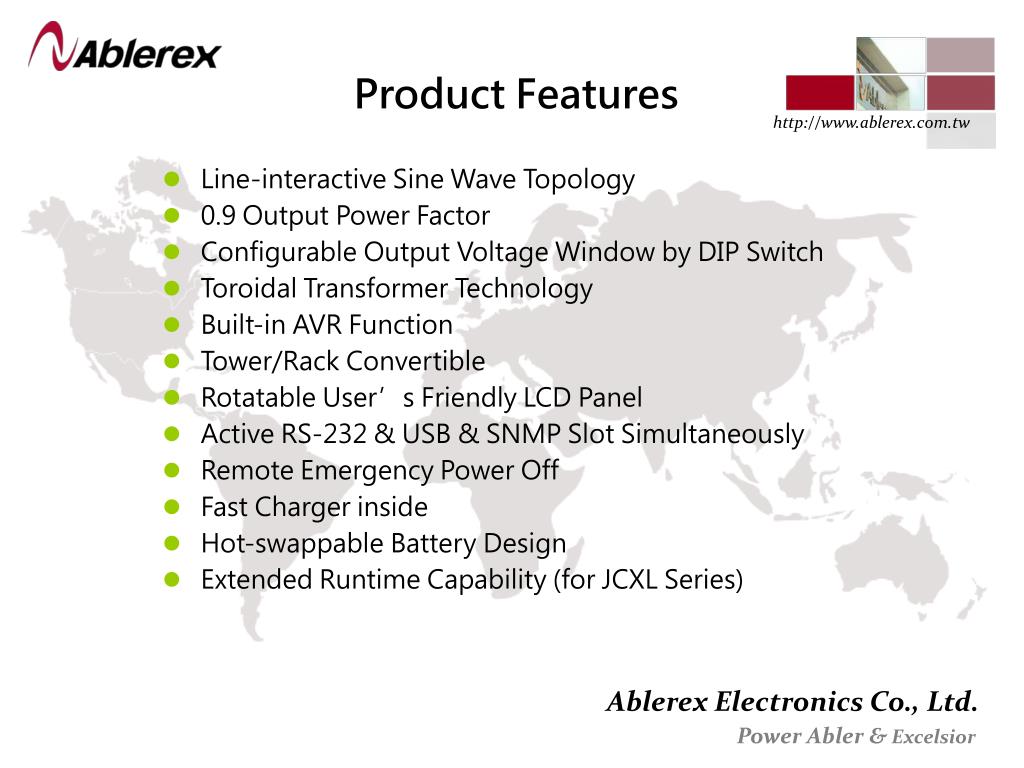 Ablerex

Product Features

http://www.ablerex.com.tw

- Line-interactive Sine Wave Topology
- 0.9 Output Power Factor
- Configurable Output Voltage Window by DIP Switch
- Toroidal Transformer Technology
- Built-in AVR Function
- Tower/Rack Convertible
- Rotatable User’s Friendly LCD Panel
- Active RS-232 & USB & SNMP Slot Simultaneously
- Remote Emergency Power Off
- Fast Charger inside
- Hot-swappable Battery Design
- Extended Runtime Capability (for JCXL Series)

Ablerex Electronics Co., Ltd.

Power Abler & Excelsior